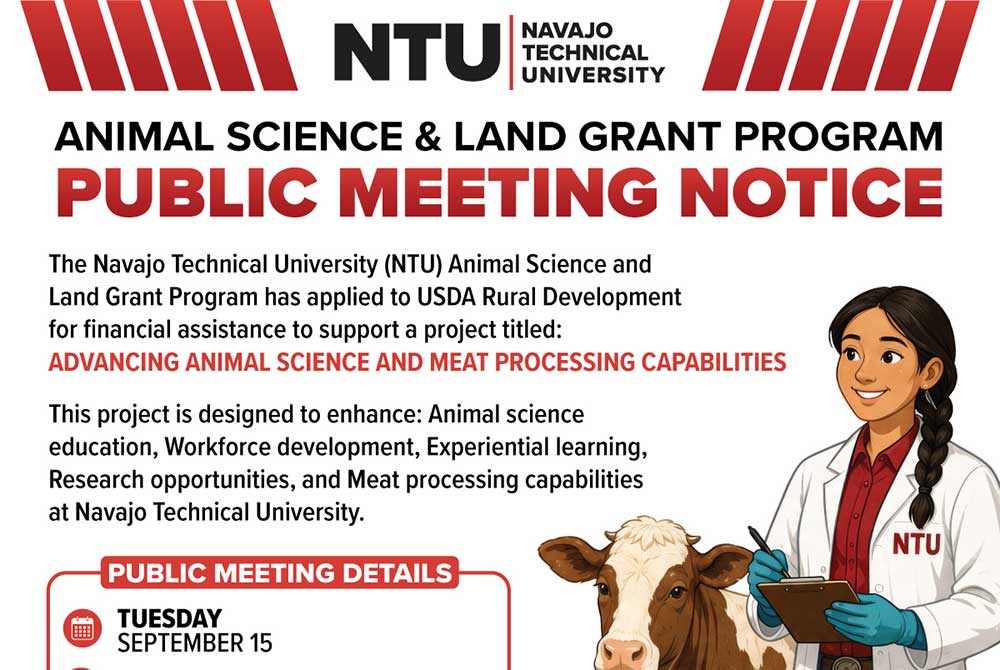 NTU NAVAJO TECHNICAL UNIVERSITY

ANIMAL SCIENCE & LAND GRANT PROGRAM
PUBLIC MEETING NOTICE

The Navajo Technical University (NTU) Animal Science and Land Grant Program has applied to USDA Rural Development for financial assistance to support a project titled:
ADVANCING ANIMAL SCIENCE AND MEAT PROCESSING CAPABILITIES

This project is designed to enhance: Animal science education, Workforce development, Experiential learning, Research opportunities, and Meat processing capabilities at Navajo Technical University.

PUBLIC MEETING DETAILS

TUESDAY
SEPTEMBER 15

NTU